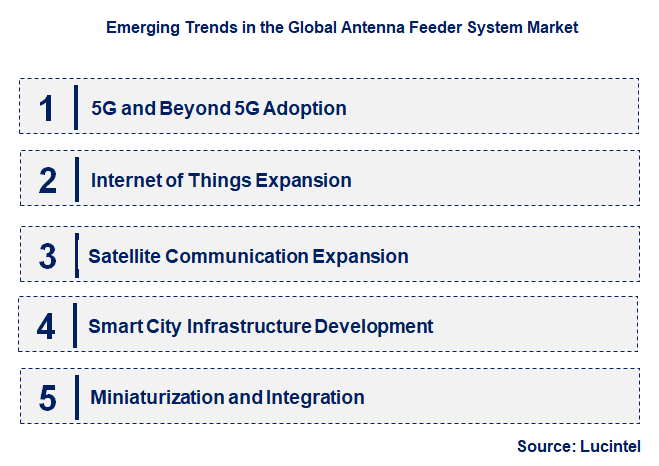 Emerging Trends in the Global Antenna Feeder System Market

1 5G and Beyond 5G Adoption

2 Internet of Things Expansion

3 Satellite Communication Expansion

4 Smart City Infrastructure Development

5 Miniaturization and Integration

Source: Lucintel